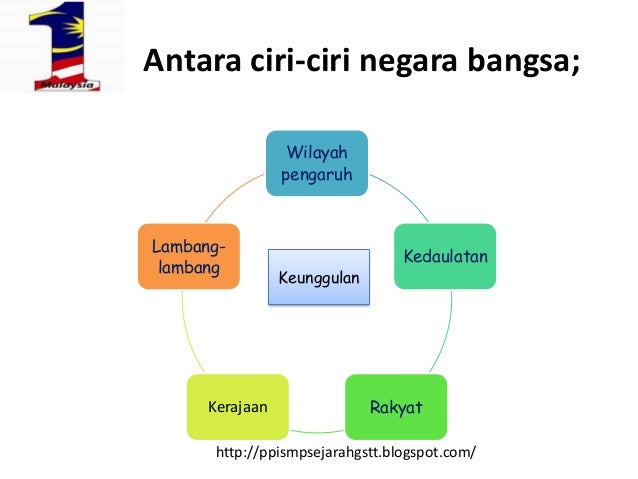 1
Malaysia

Antara ciri-ciri negara bangsa;

Wilayah pengaruh

Kedaulatan

Rakyat

Kerajaan

Lambang-lambang

Keunggulan

http://ppismpsejarahgstt.blogspot.com/